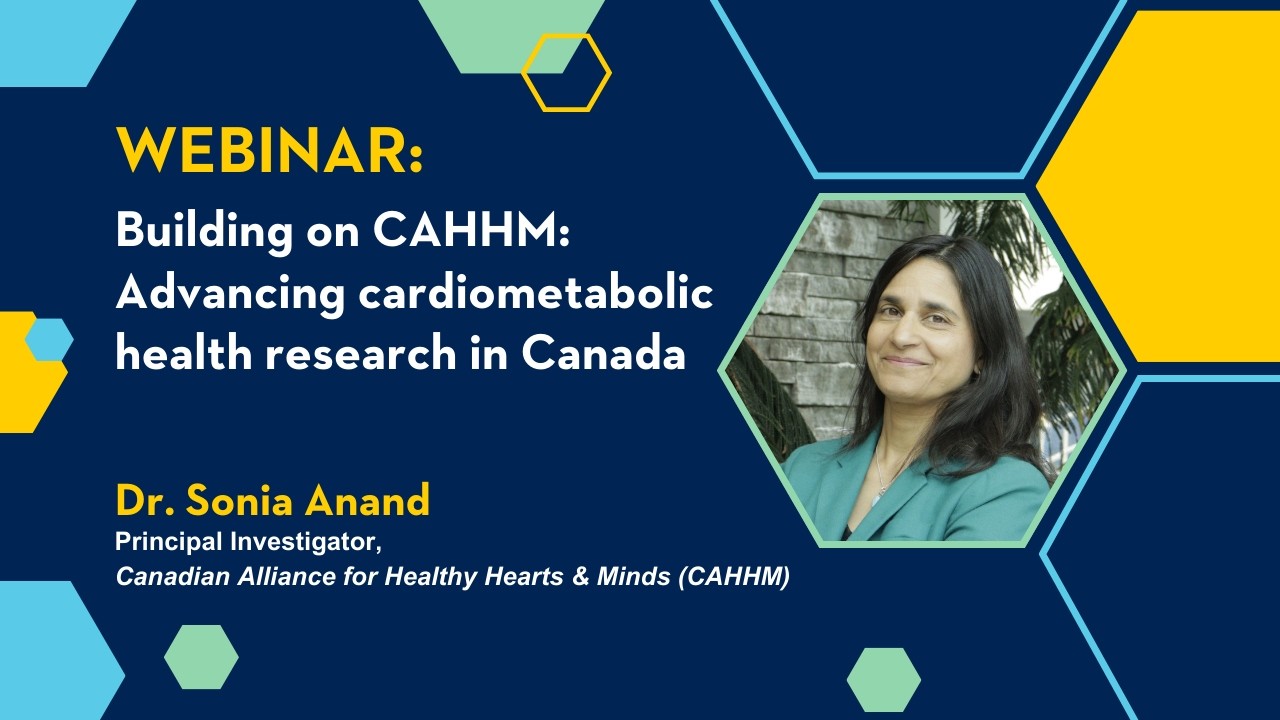 WEBINAR:

Building on CAHHM: Advancing cardiometabolic health research in Canada

Dr. Sonia Anand

Principal Investigator,
Canadian Alliance for Healthy Hearts & Minds (CAHHM)